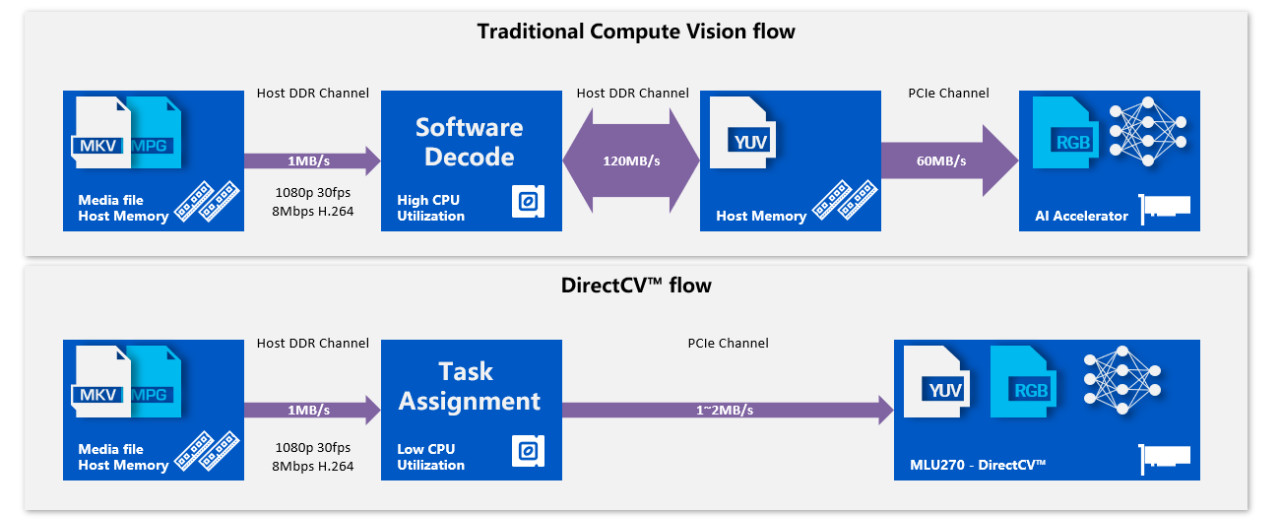 Traditional Compute Vision flow

MKV MPG
Media file
Host Memory

Host DDR Channel
1MB/s
1080p 30fps
8Mbps H.264

Software Decode
High CPU Utilization

Host DDR Channel
120MB/s

YUV
Host Memory

PCIe Channel
60MB/s

RGB
AI Accelerator

DirectCV™ flow

MKV MPG
Media file
Host Memory

Host DDR Channel
1MB/s
1080p 30fps
8Mbps H.264

Task Assignment
Low CPU Utilization

PCIe Channel
1~2MB/s

YUV RGB
MLU270 - DirectCV™